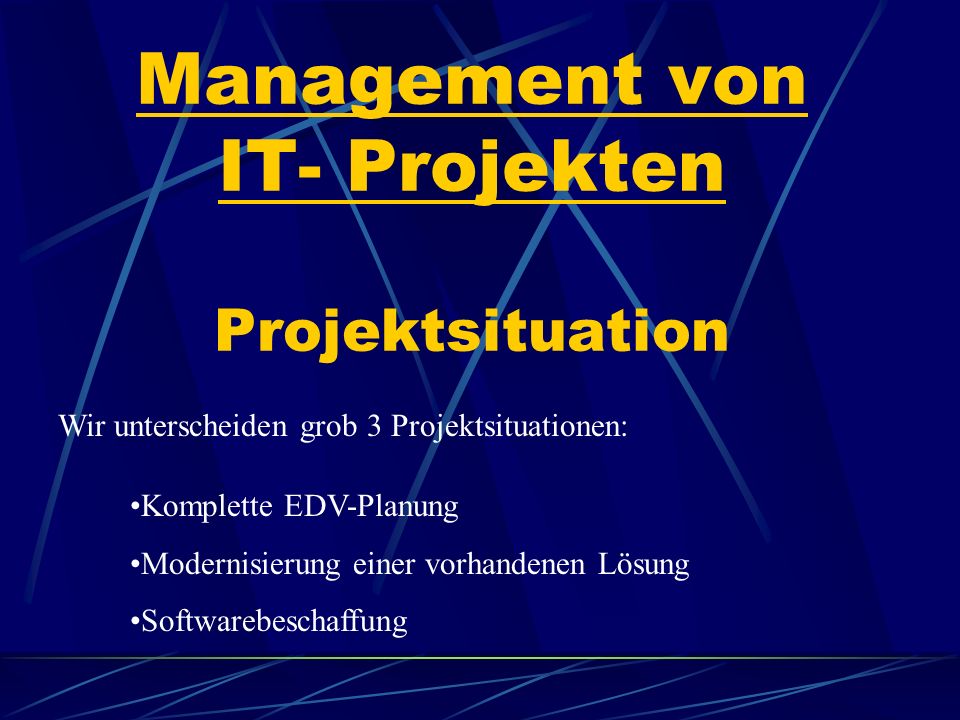 Management von IT- Projekten

Projektsituation

Wir unterscheiden grob 3 Projektsituationen:

•Komplette EDV-Planung

•Modernisierung einer vorhandenen Lösung

•Softwarebeschaffung